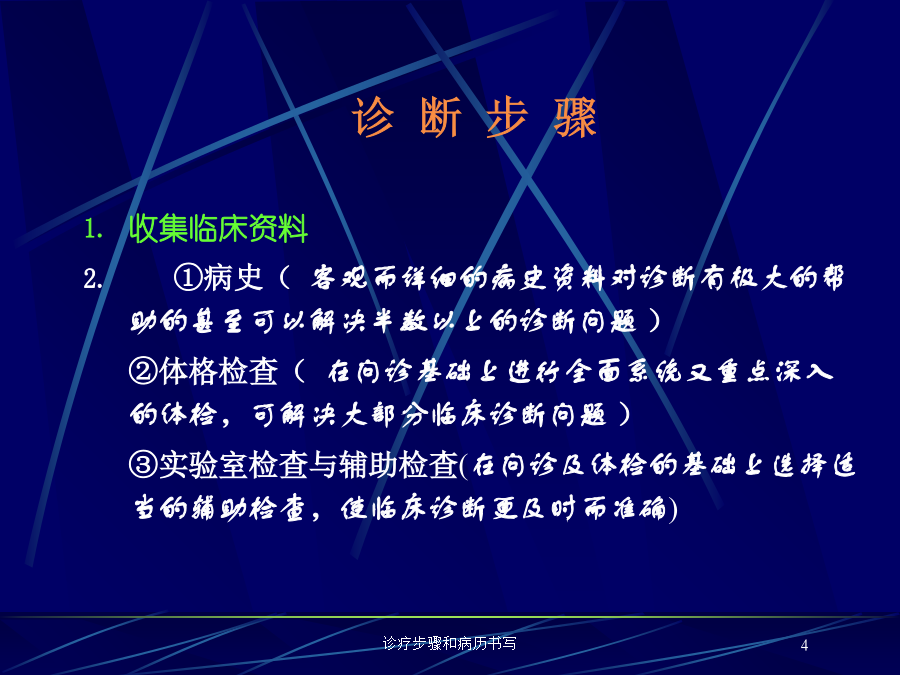 诊 断 步 骤

1. 收集临床资料

2. ①病史（ 客观而详细的病史资料对诊断有极大的帮助的甚至可以解决半数以上的诊断问题 ）

②体格检查（ 在问诊基础上进行全面系统又重点深入的体检，可解决大部分临床诊断问题 ）

③实验室检查与辅助检查(在问诊及体检的基础上选择适当的辅助检查，使临床诊断更及时而准确)

诊疗步骤和病历书写

4